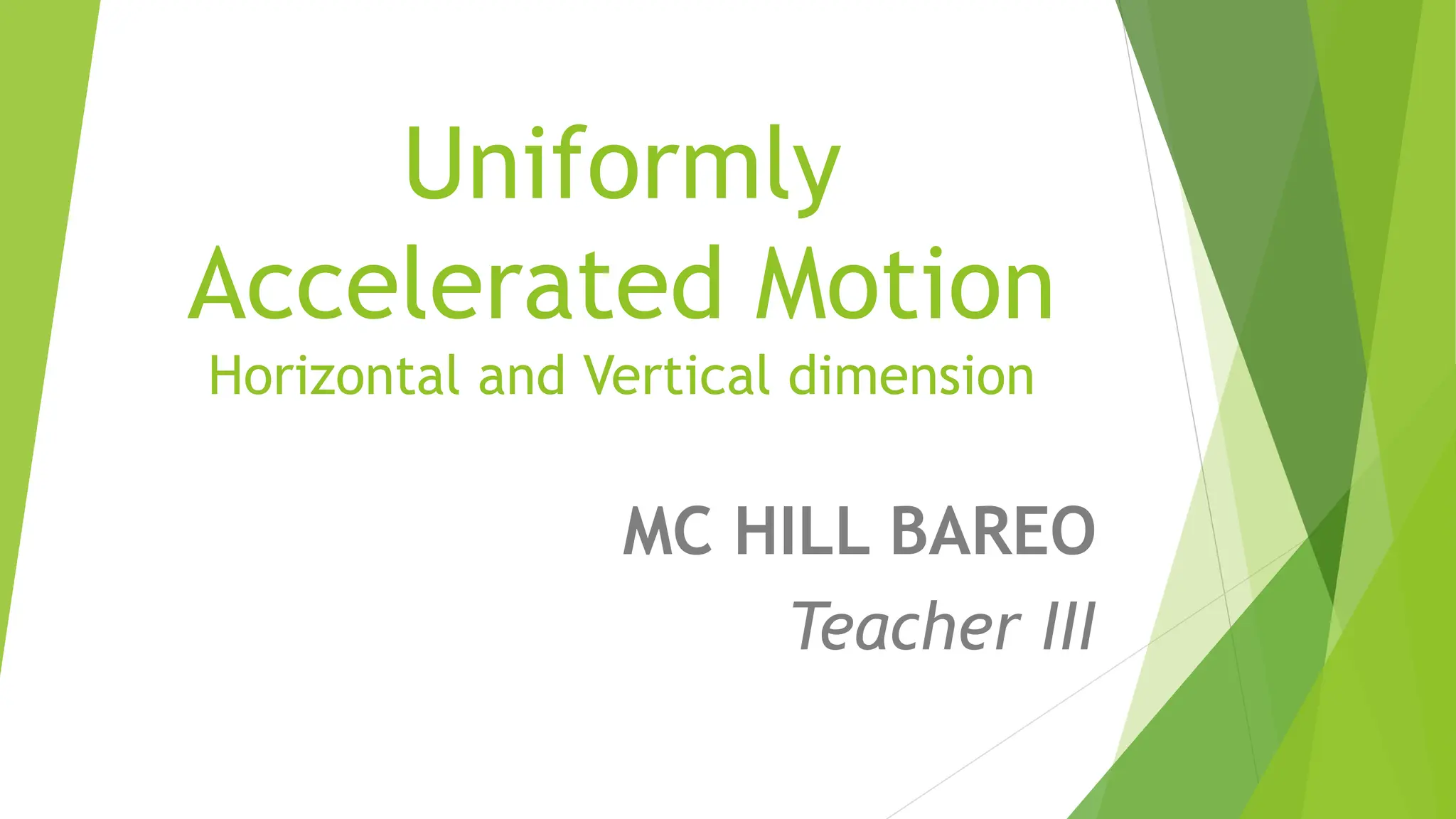 Uniformly Accelerated Motion
Horizontal and Vertical dimension

MC HILL BAREO
Teacher III